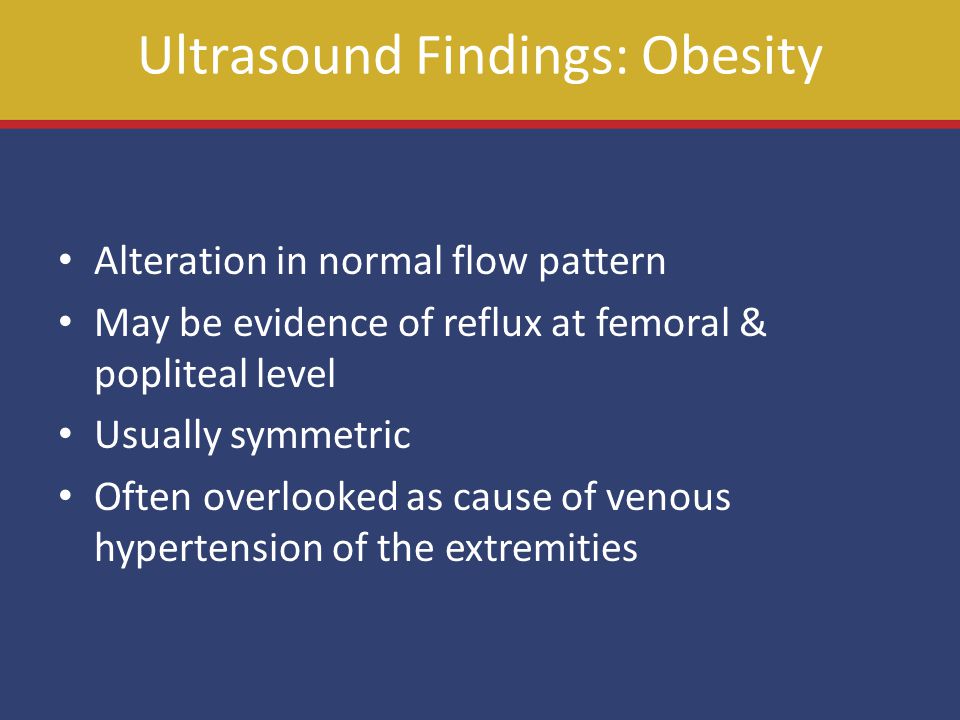 Ultrasound Findings: Obesity

• Alteration in normal flow pattern
• May be evidence of reflux at femoral & popliteal level
• Usually symmetric
• Often overlooked as cause of venous hypertension of the extremities